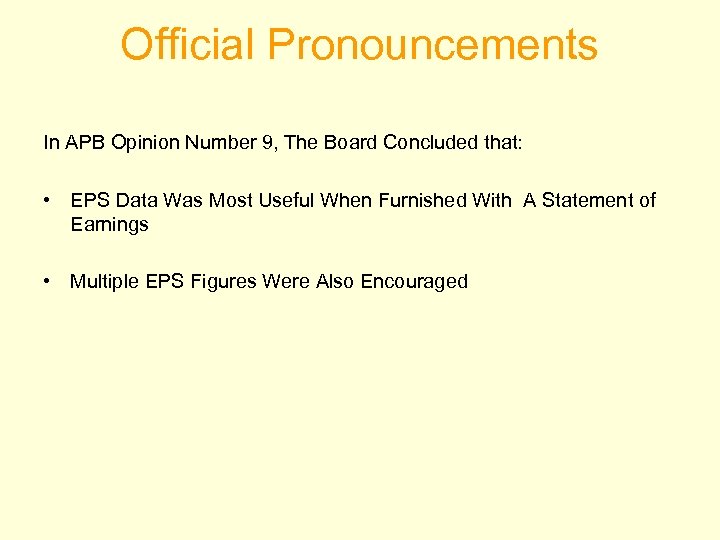 Official Pronouncements

In APB Opinion Number 9, The Board Concluded that:

• EPS Data Was Most Useful When Furnished With A Statement of Earnings

• Multiple EPS Figures Were Also Encouraged